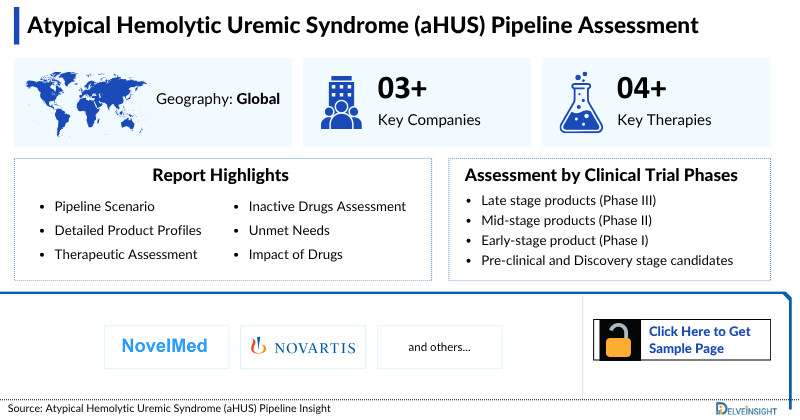 Atypical Hemolytic Uremic Syndrome (aHUS) Pipeline Assessment

Geography: Global

03+
Key Companies

04+
Key Therapies

Report Highlights

- Pipeline Scenario
- Detailed Product Profiles
- Therapeutic Assessment
- Inactive Drugs Assessment
- Unmet Needs
- Impact of Drugs

Assessment by Clinical Trial Phases

- Late stage products (Phase III)
- Mid-stage products (Phase II)
- Early-stage product (Phase I)
- Pre-clinical and Discovery stage candidates

NovelMed

NOVARTIS

and others...

Click Here to Get Sample Page

Source: Atypical Hemolytic Uremic Syndrome (aHUS) Pipeline Insight

DELVEINSIGHT